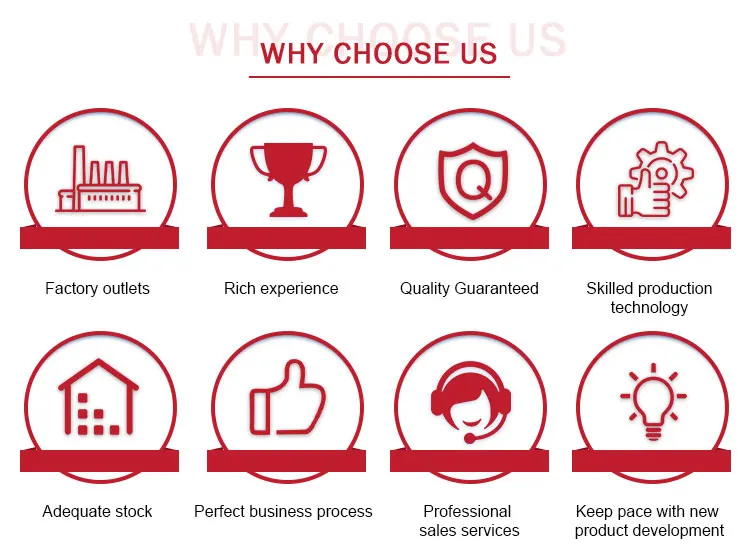 WHY CHOOSE US
WHY CHOOSE US

Q

Factory outlets

Rich experience

Quality Guaranteed

Skilled production technology

Adequate stock

Perfect business process

Professional sales services

Keep pace with new product development